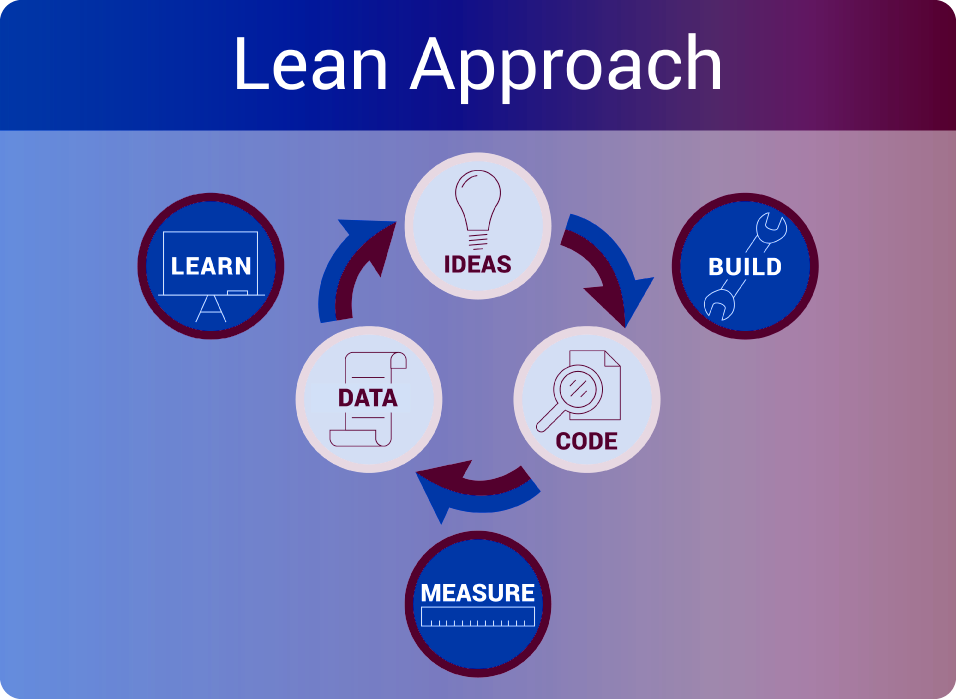 Lean Approach

LEARN

IDEAS

BUILD

DATA

CODE

MEASURE